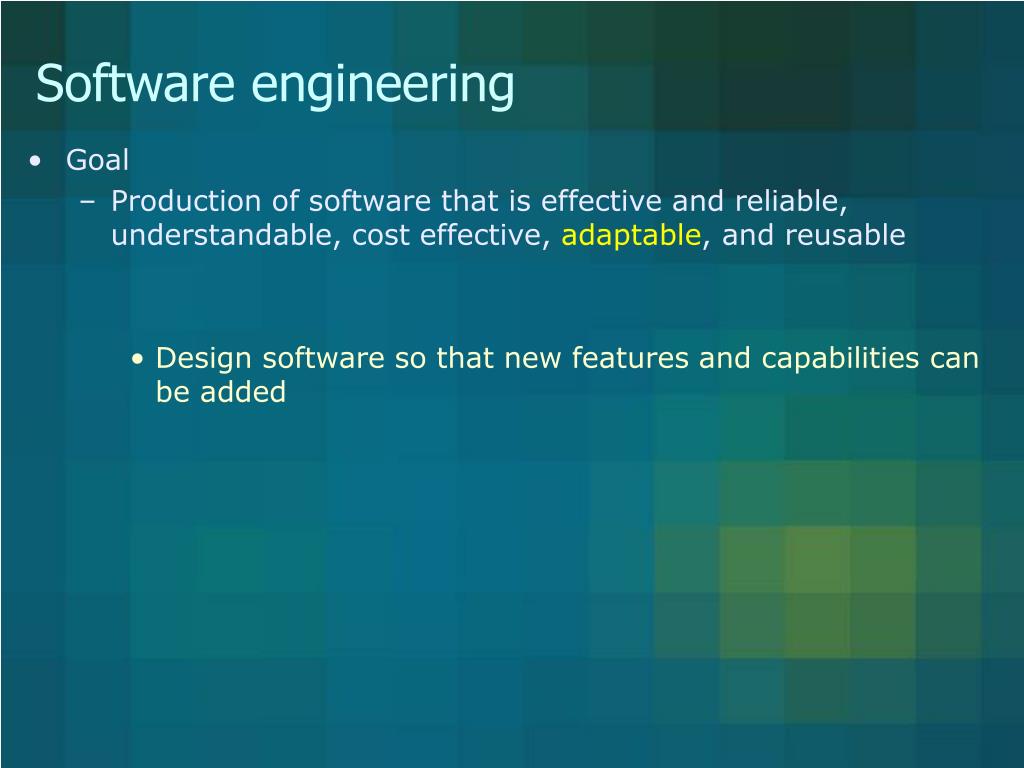 Software engineering

• Goal
– Production of software that is effective and reliable, understandable, cost effective, adaptable, and reusable

• Design software so that new features and capabilities can be added